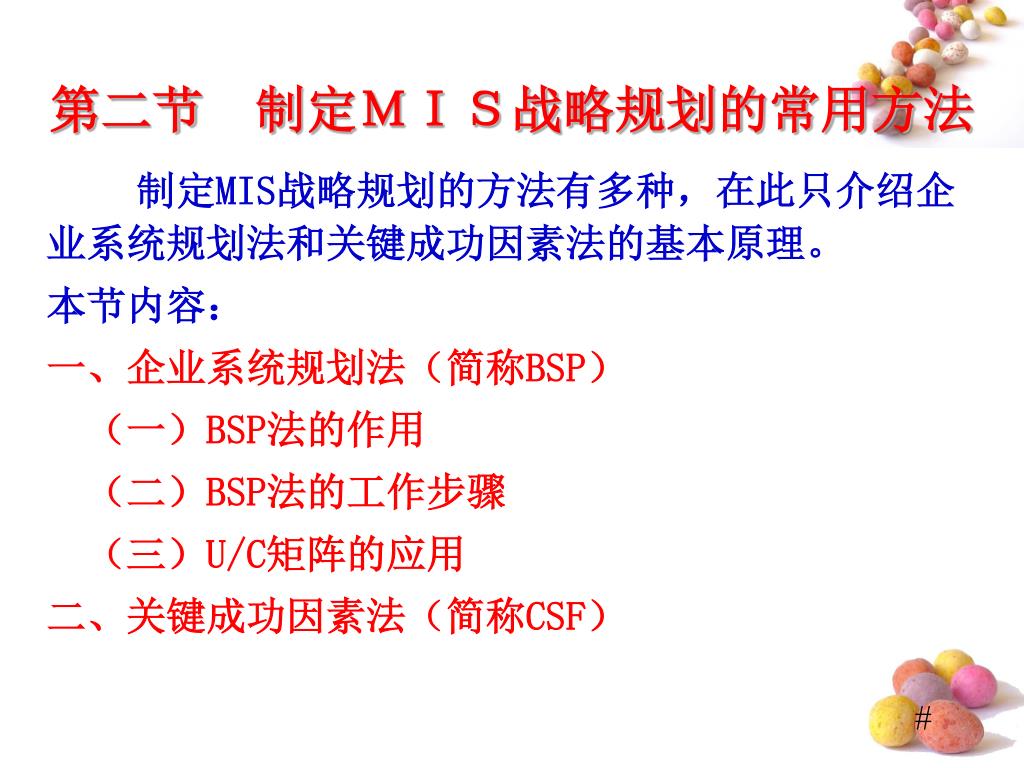 第二节　制定ＭＩＳ战略规划的常用方法

制定MIS战略规划的方法有多种，在此只介绍企业系统规划法和关键成功因素法的基本原理。

本节内容：

一、企业系统规划法（简称BSP）

（一）BSP法的作用

（二）BSP法的工作步骤

（三）U/C矩阵的应用

二、关键成功因素法（简称CSF）

#